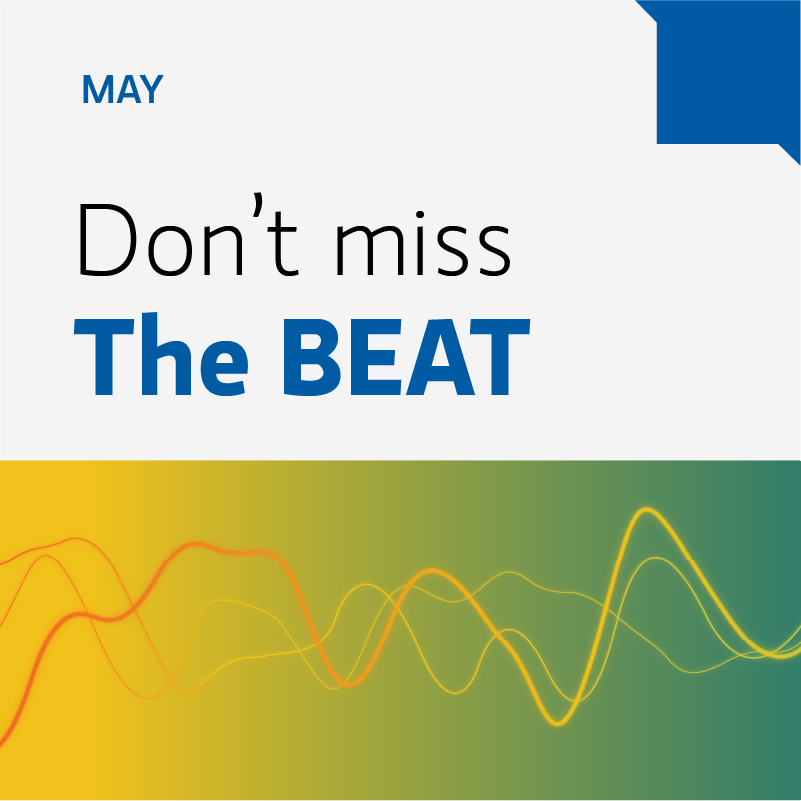 MAY

Don’t miss
The BEAT